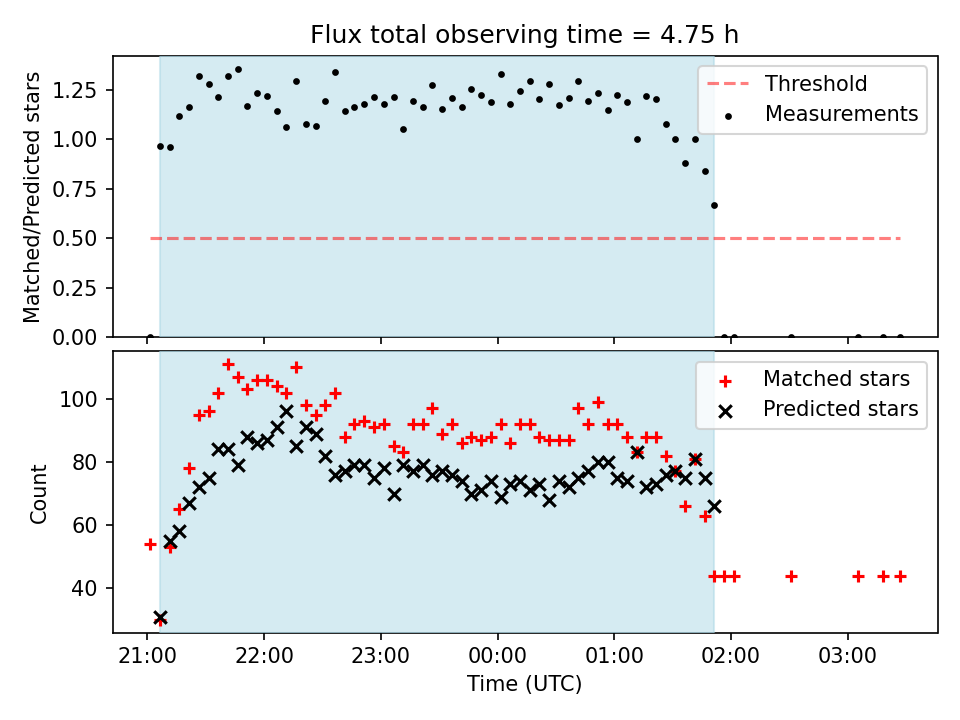 Flux total observing time = 4.75 h

Matched/Predicted stars

1.25
1.00
0.75
0.50
0.25
0.00

Threshold
Measurements

Count

100
80
60
40

Matched stars
Predicted stars

21:00
22:00
23:00
00:00
01:00
02:00
03:00

Time (UTC)